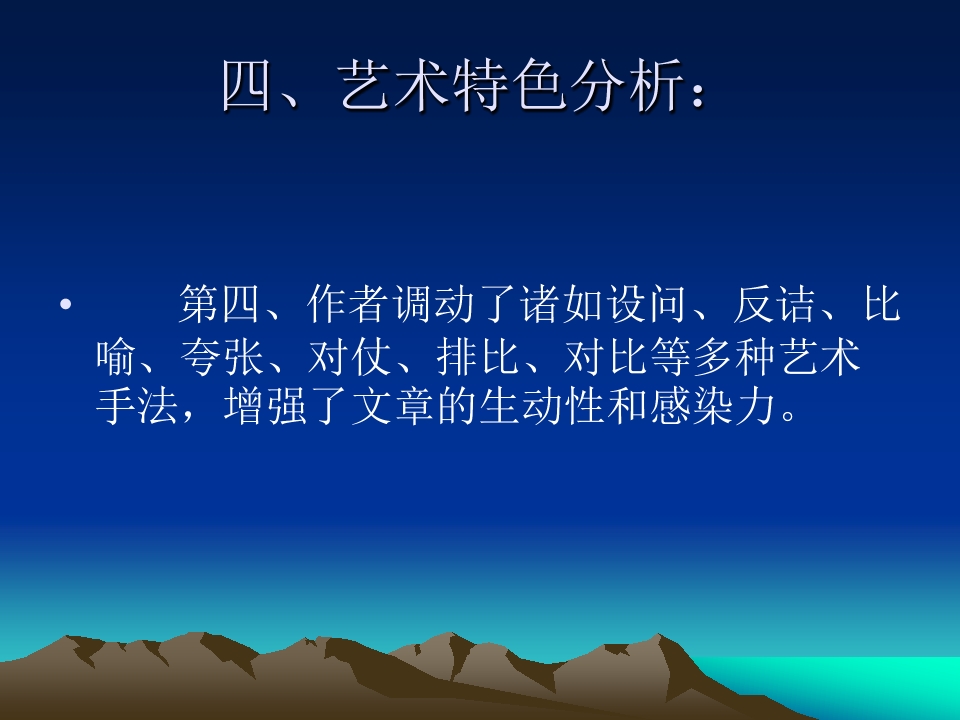 四、艺术特色分析：

• 第四、作者调动了诸如设问、反诘、比喻、夸张、对仗、排比、对比等多种艺术手法，增强了文章的生动性和感染力。